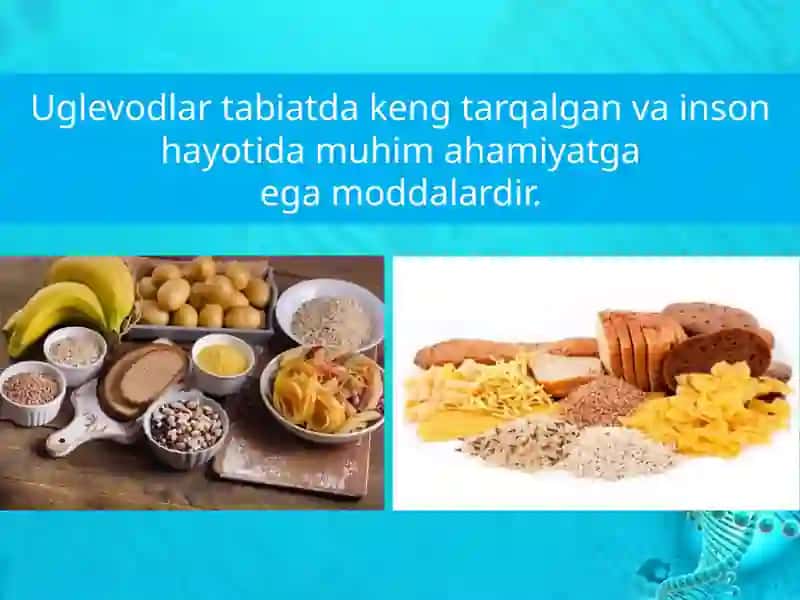 Uglevodlar tabiatda keng tarqalgan va inson hayotida muhim ahamiyatga ega moddalardir.